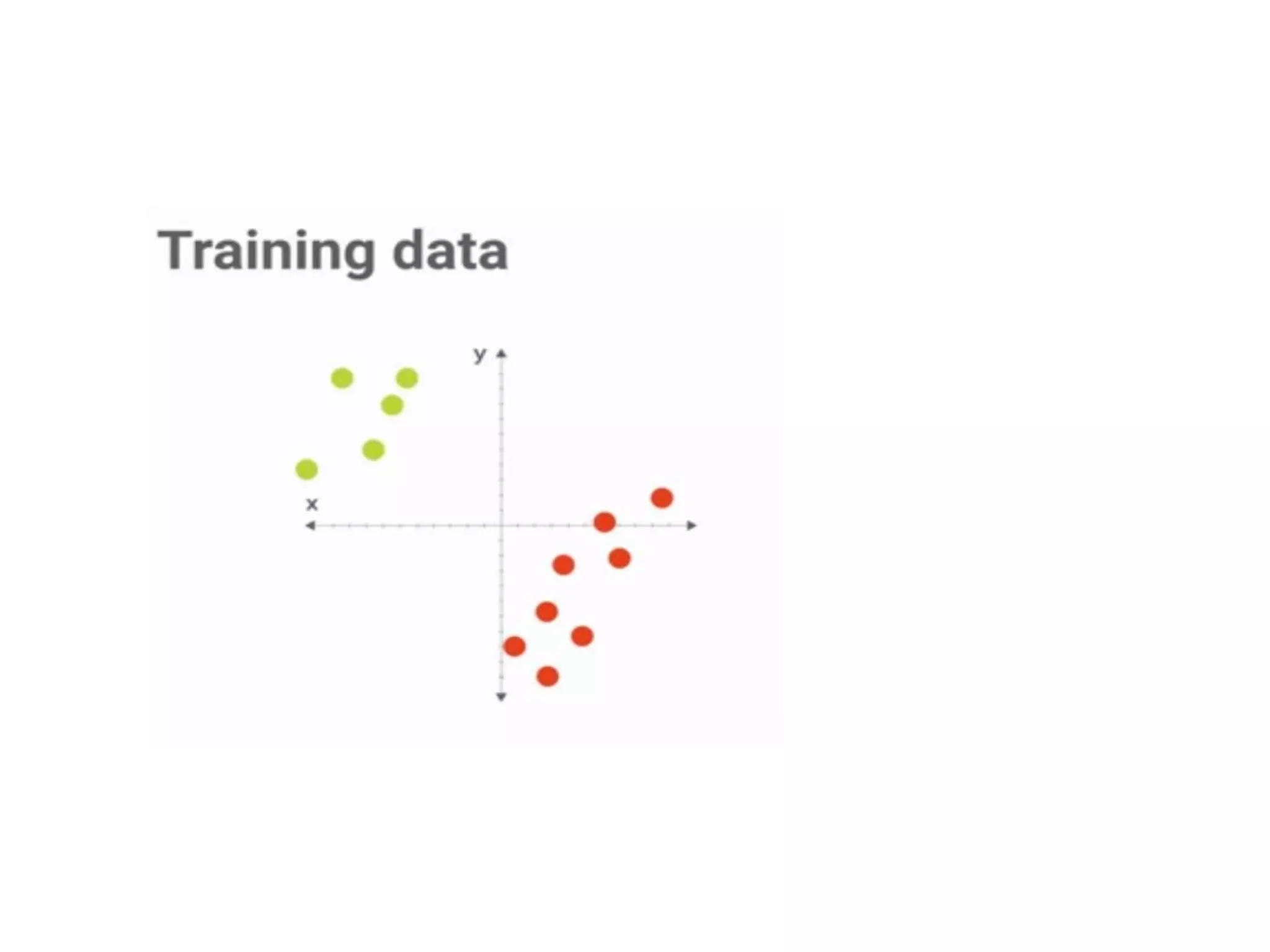 Training data

y

x